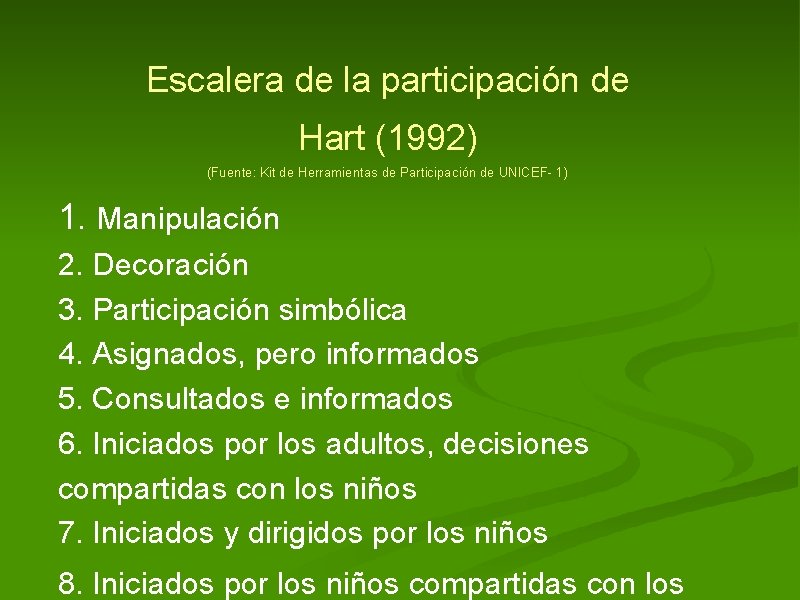 Escalera de la participación de Hart (1992)
(Fuente: Kit de Herramientas de Participación de UNICEF- 1)

1. Manipulación
2. Decoración
3. Participación simbólica
4. Asignados, pero informados
5. Consultados e informados
6. Iniciados por los adultos, decisiones compartidas con los niños
7. Iniciados y dirigidos por los niños
8. Iniciados por los niños compartidas con los